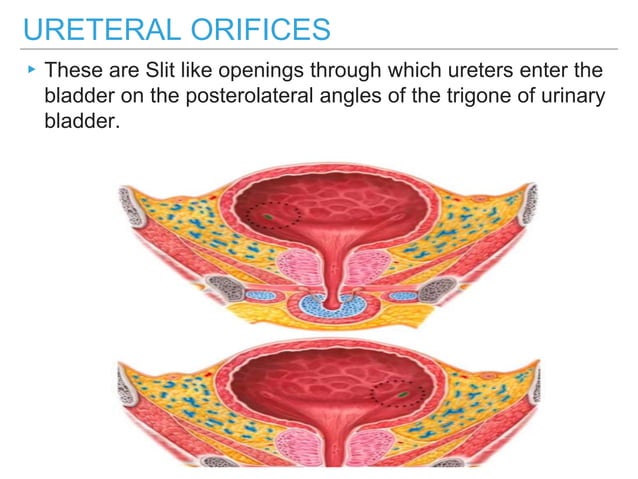 URETERAL ORIFICES

▸ These are Slit like openings through which ureters enter the bladder on the posterolateral angles of the trigone of urinary bladder.